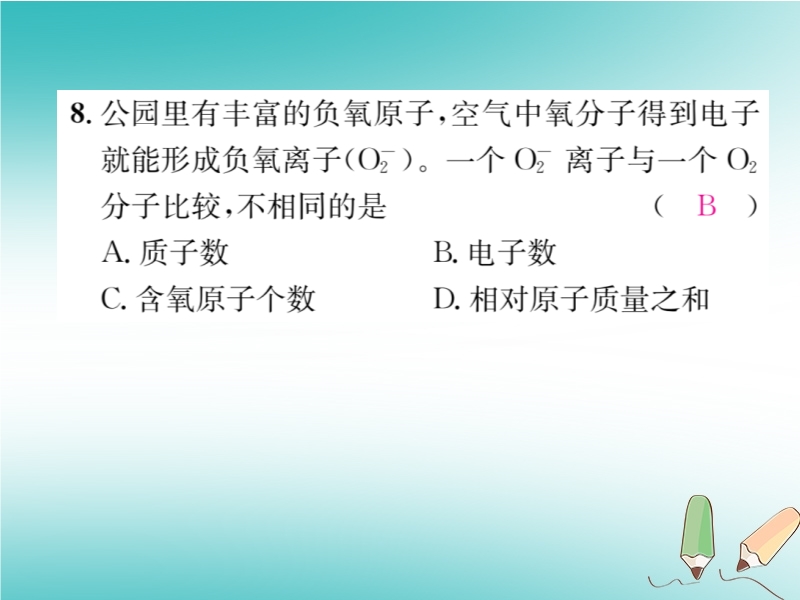 8. 公园里有丰富的负氧原子，空气中氧分子得到电子就能形成负氧离子（$O_2^-$）。一个 $O_2^-$ 离子与一个 $O_2$ 分子比较，不相同的是 （ B ）

A. 质子数
B. 电子数
C. 含氧原子个数
D. 相对原子质量之和